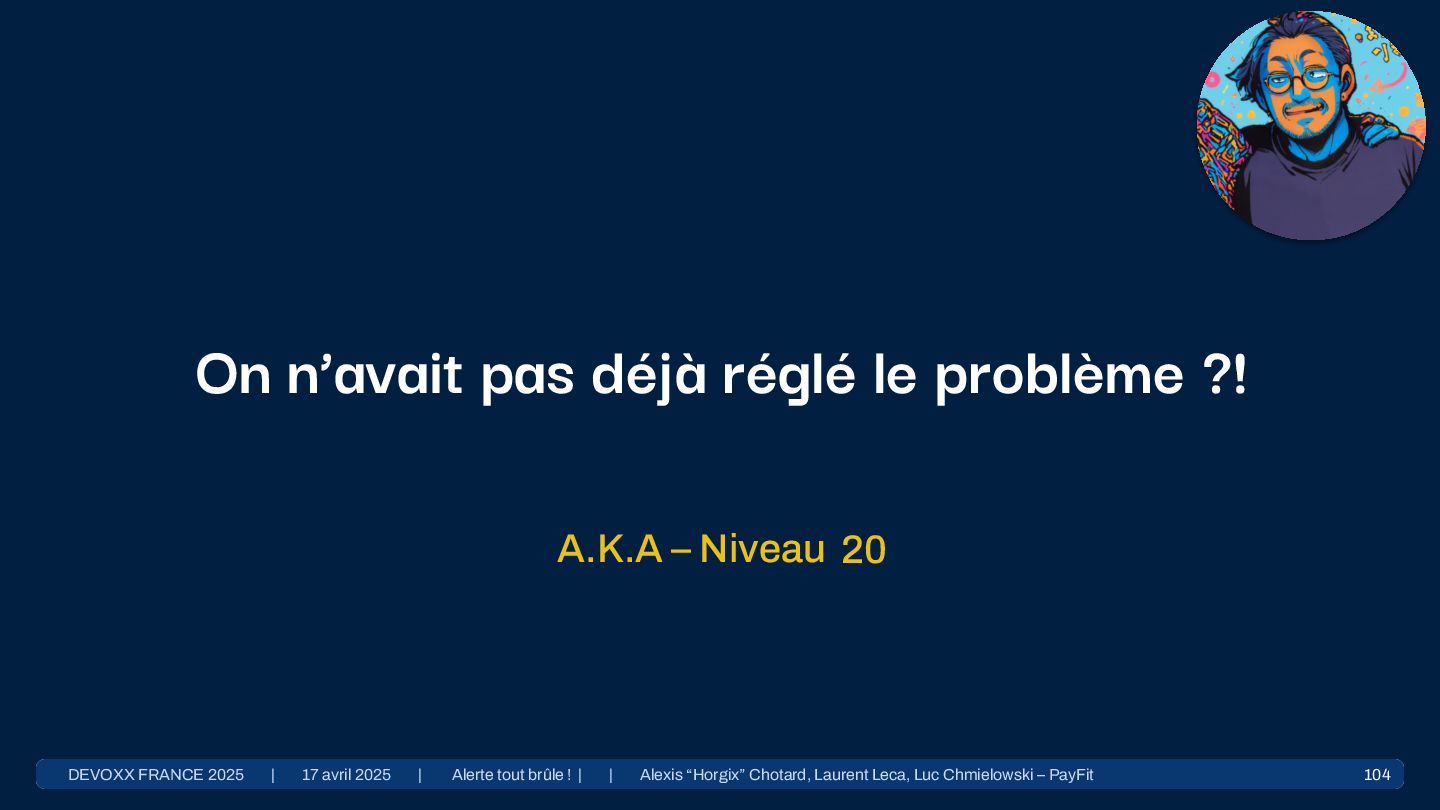 On n’avait pas déjà réglé le problème ?!

A.K.A – Niveau 20

DEVOXX FRANCE 2025 | 17 avril 2025 | Alerte tout brûle ! | | Alexis “Horgix” Chotard, Laurent Leca, Luc Chmielowski – PayFit 104